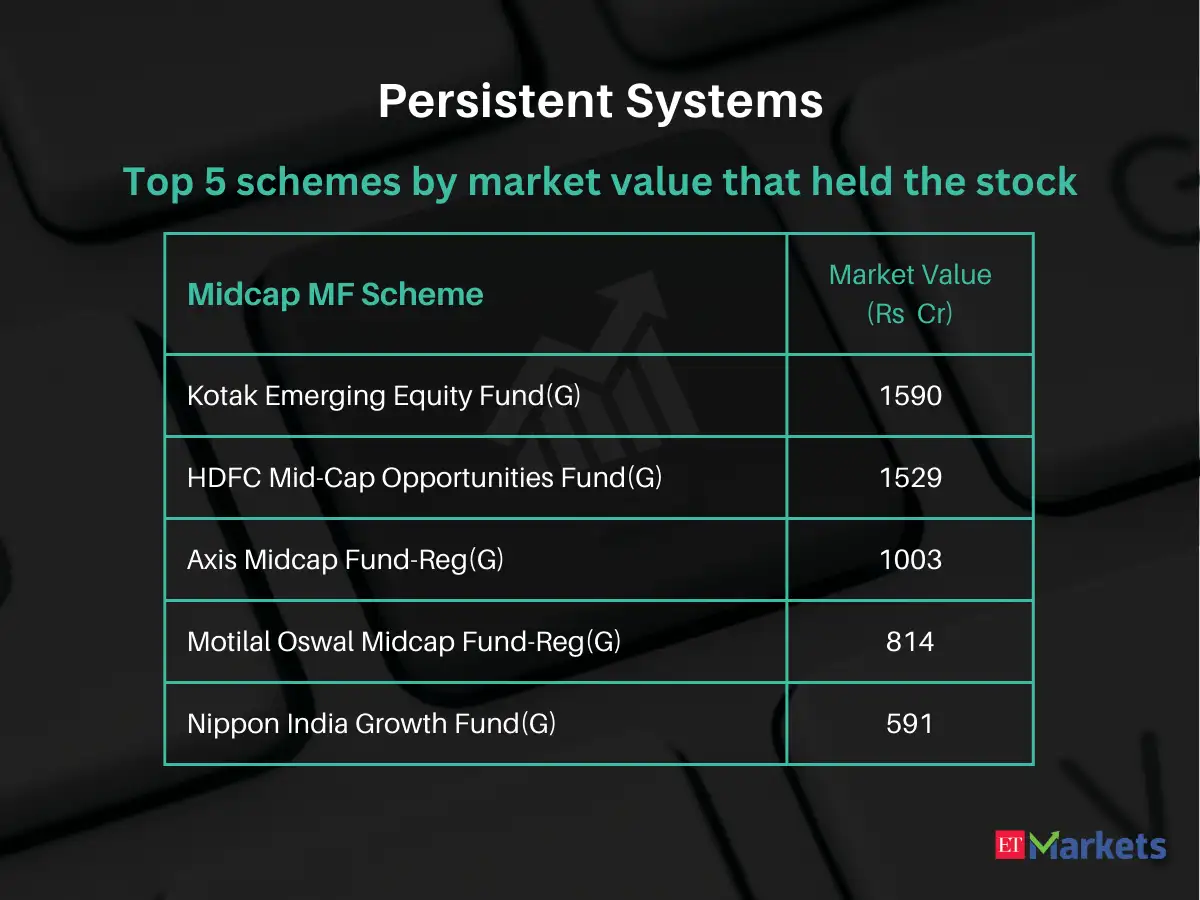 Persistent Systems

Top 5 schemes by market value that held the stock

| Midcap MF Scheme | Market Value (Rs Cr) |
|---|---|
| Kotak Emerging Equity Fund(G) | 1590 |
| HDFC Mid-Cap Opportunities Fund(G) | 1529 |
| Axis Midcap Fund-Reg(G) | 1003 |
| Motilal Oswal Midcap Fund-Reg(G) | 814 |
| Nippon India Growth Fund(G) | 591 |

ET Markets